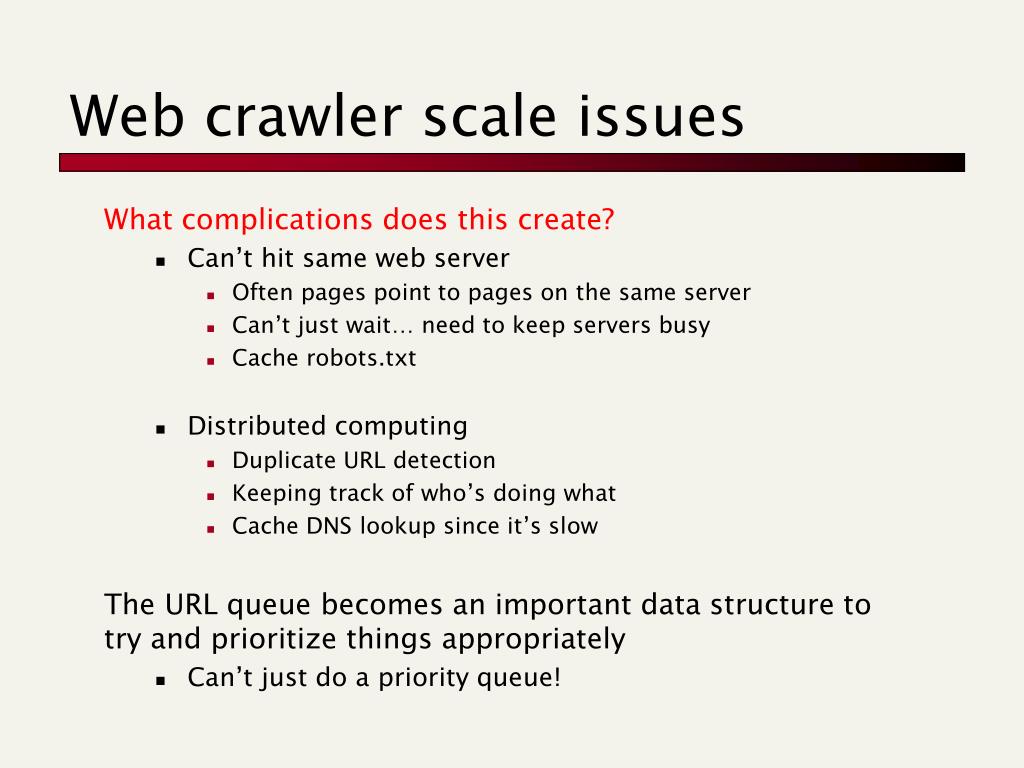 Web crawler scale issues

What complications does this create?

- Can’t hit same web server
  - Often pages point to pages on the same server
  - Can’t just wait… need to keep servers busy
  - Cache robots.txt

- Distributed computing
  - Duplicate URL detection
  - Keeping track of who’s doing what
  - Cache DNS lookup since it’s slow

The URL queue becomes an important data structure to try and prioritize things appropriately

- Can’t just do a priority queue!